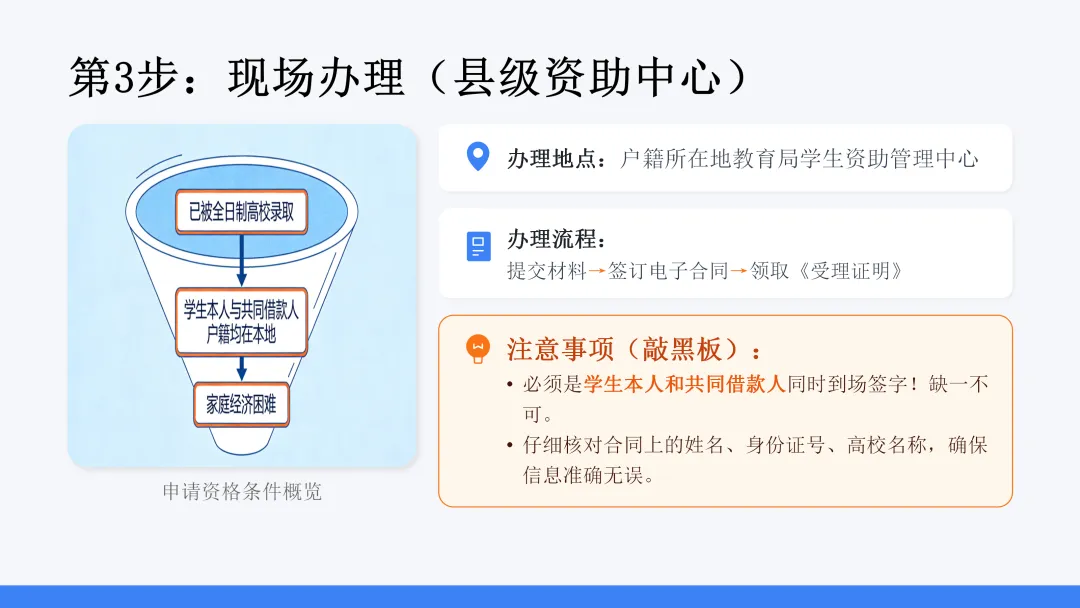 第3步：现场办理（县级资助中心）

已被全日制高校录取

学生本人与共同借款人户籍均在本地

家庭经济困难

申请资格条件概览

办理地点：户籍所在地教育局学生资助管理中心

办理流程：
提交材料→签订电子合同→领取《受理证明》

注意事项（敲黑板）：
• 必须是学生本人和共同借款人同时到场签字！缺一不可。
• 仔细核对合同上的姓名、身份证号、高校名称，确保信息准确无误。